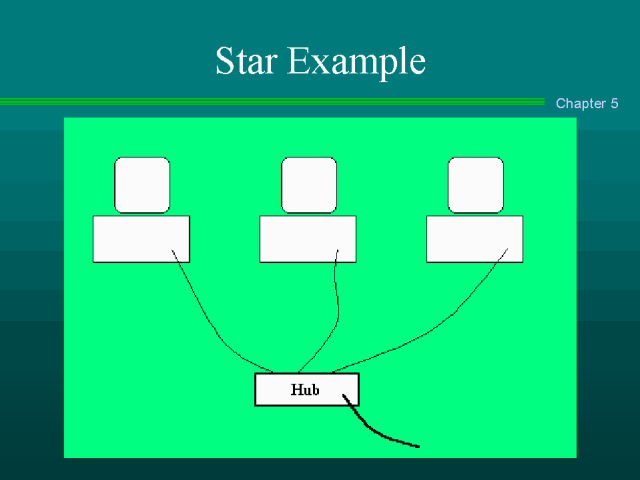 Star Example

Chapter 5

Hub